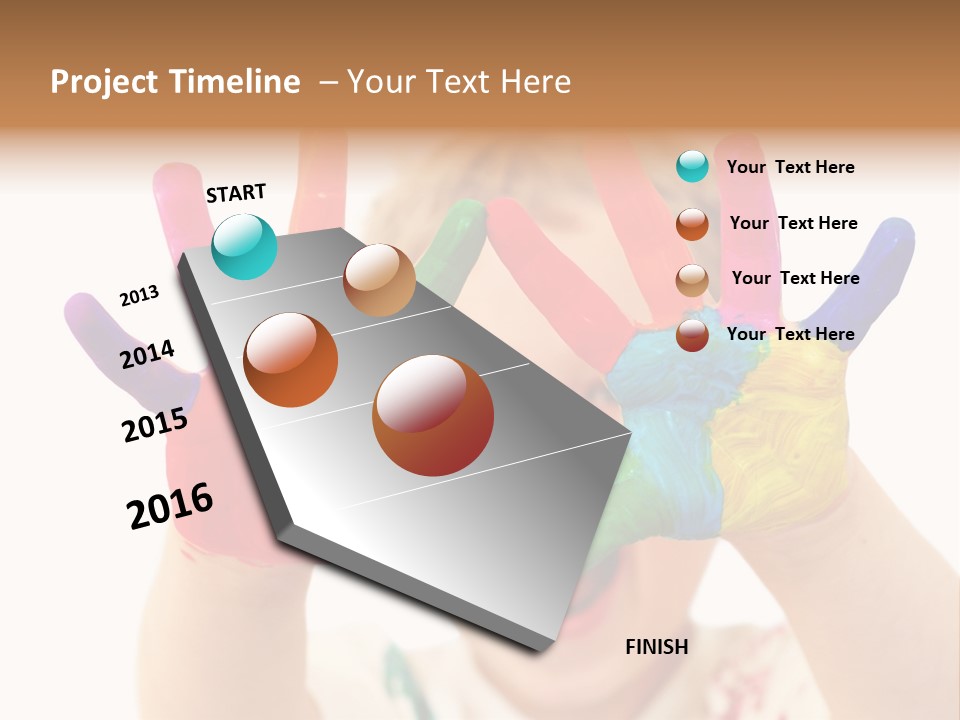 Project Timeline – Your Text Here

START

2013

2014

2015

2016

Your Text Here

Your Text Here

Your Text Here

Your Text Here

FINISH